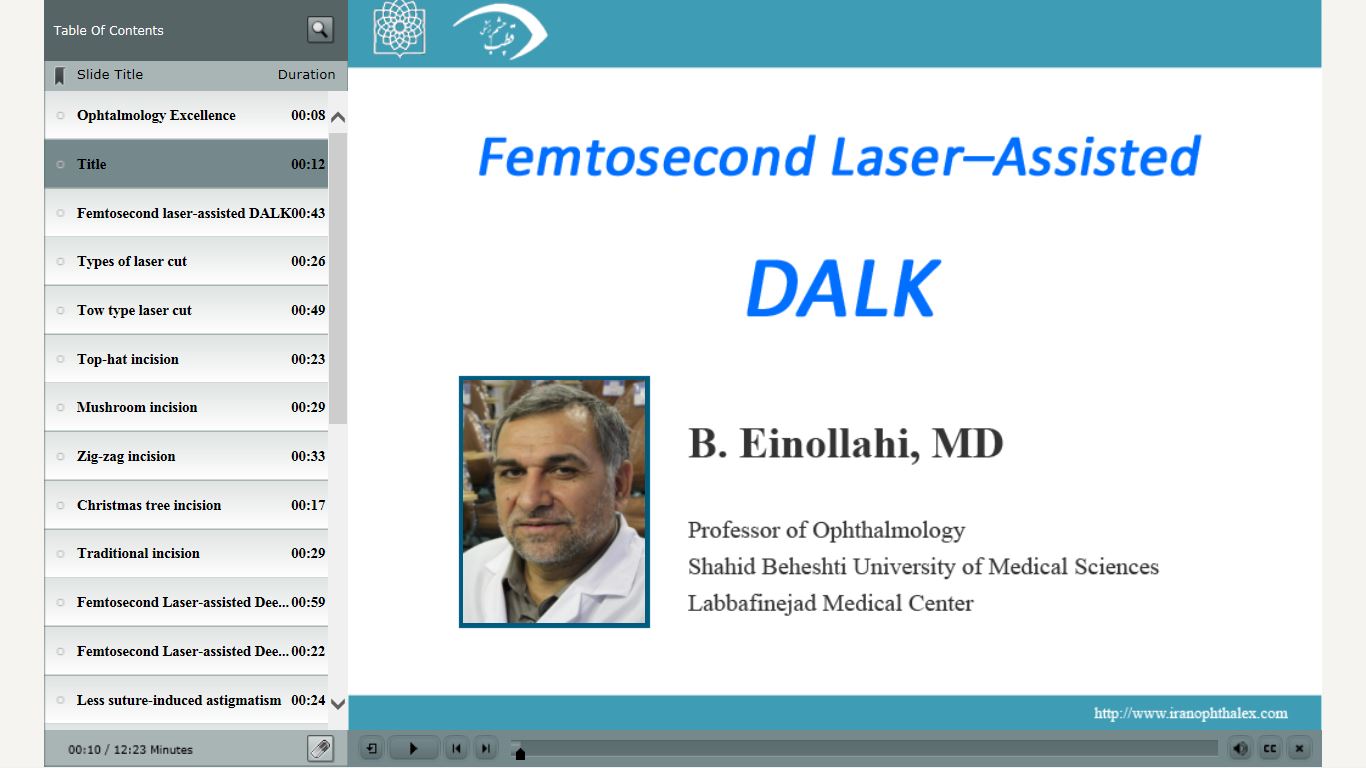 Table Of Contents

| Slide Title | Duration |
|---|---|
| Ophtalmology Excellence | 00:08 |
| Title | 00:12 |
| Femtosecond laser-assisted DALK | 00:43 |
| Types of laser cut | 00:26 |
| Tow type laser cut | 00:49 |
| Top-hat incision | 00:23 |
| Mushroom incision | 00:29 |
| Zig-zag incision | 00:33 |
| Christmas tree incision | 00:17 |
| Traditional incision | 00:29 |
| Femtosecond Laser-assisted Dee... | 00:59 |
| Femtosecond Laser-assisted Dee... | 00:22 |
| Less suture-induced astigmatism | 00:24 |

00:10 / 12:23 Minutes

قطب چشم پزشکی

Femtosecond Laser–Assisted

DALK

B. Einollahi, MD

Professor of Ophthalmology
Shahid Beheshti University of Medical Sciences
Labbafinejad Medical Center

http://www.iranophthalex.com

CC